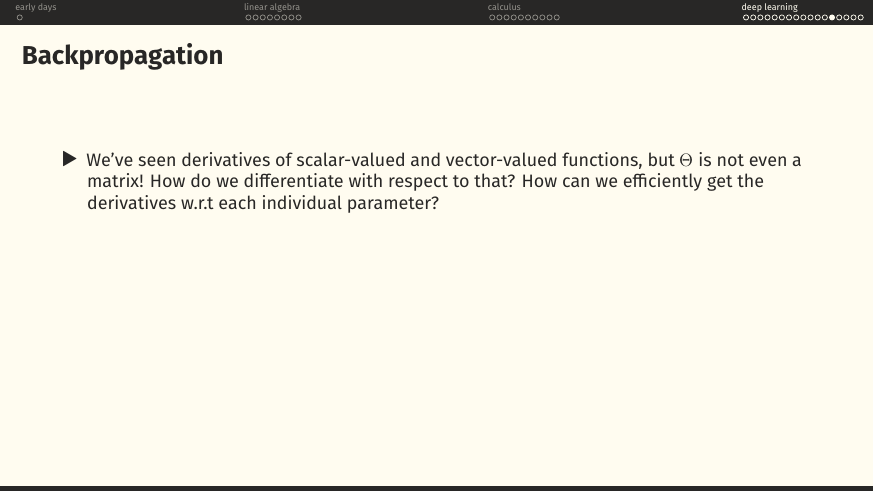 early days

linear algebra

calculus

deep learning

Backpropagation

▶ We've seen derivatives of scalar-valued and vector-valued functions, but $\Theta$ is not even a matrix! How do we differentiate with respect to that? How can we efficiently get the derivatives w.r.t each individual parameter?